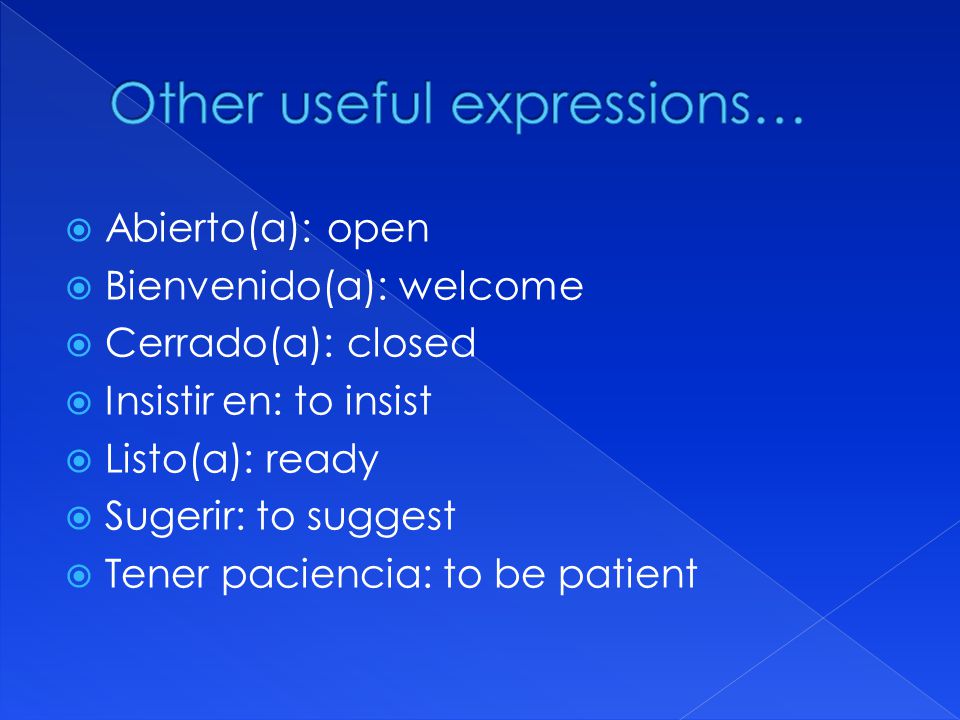 Other useful expressions…

Abierto(a): open
Bienvenido(a): welcome
Cerrado(a): closed
Insistir en: to insist
Listo(a): ready
Sugerir: to suggest
Tener paciencia: to be patient